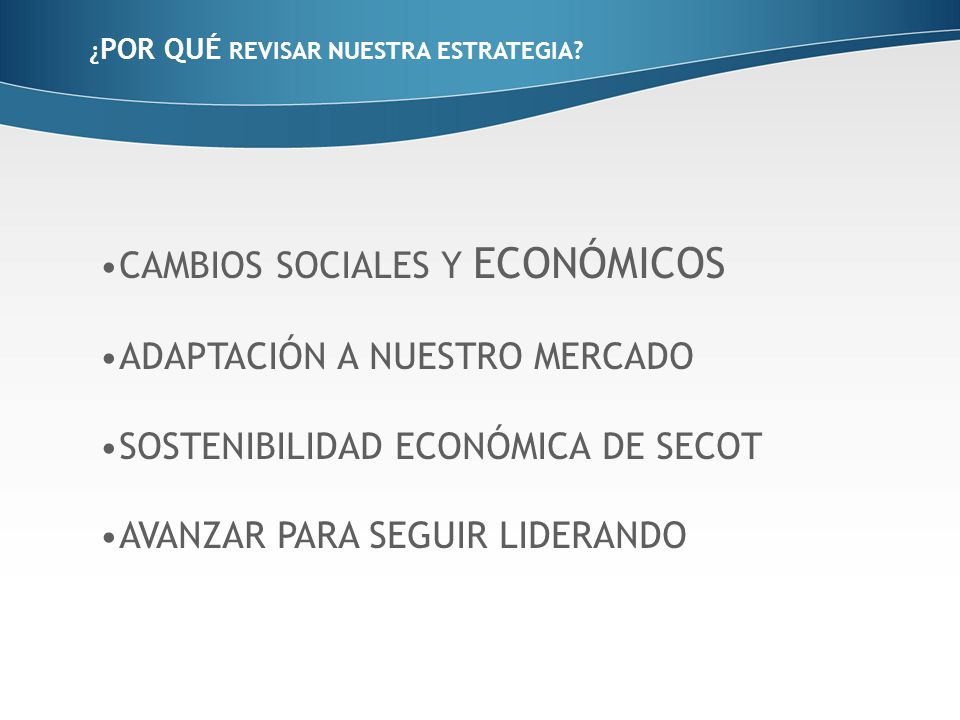 ¿POR QUÉ REVISAR NUESTRA ESTRATEGIA?

•CAMBIOS SOCIALES Y ECONÓMICOS

•ADAPTACIÓN A NUESTRO MERCADO

•SOSTENIBILIDAD ECONÓMICA DE SECOT

•AVANZAR PARA SEGUIR LIDERANDO